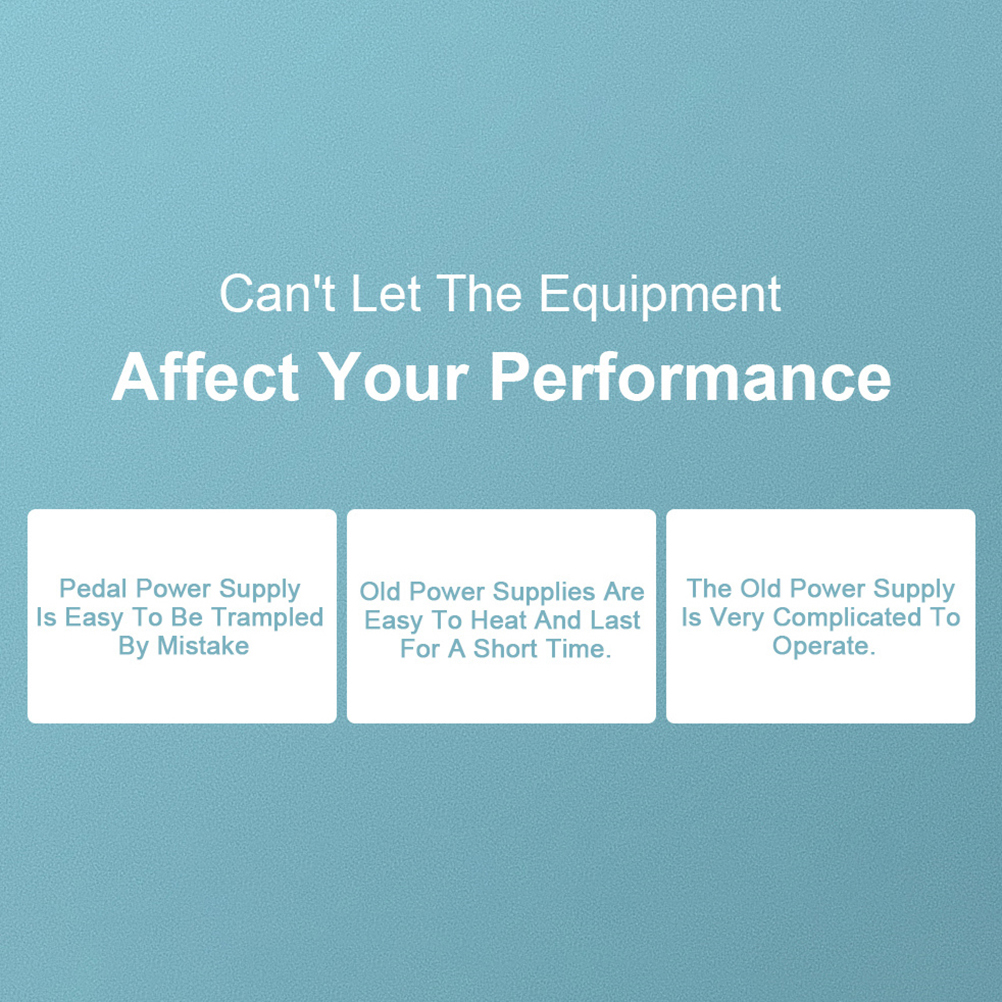 Can't Let The Equipment
Affect Your Performance

Pedal Power Supply Is Easy To Be Trampled By Mistake

Old Power Supplies Are Easy To Heat And Last For A Short Time.

The Old Power Supply Is Very Complicated To Operate.